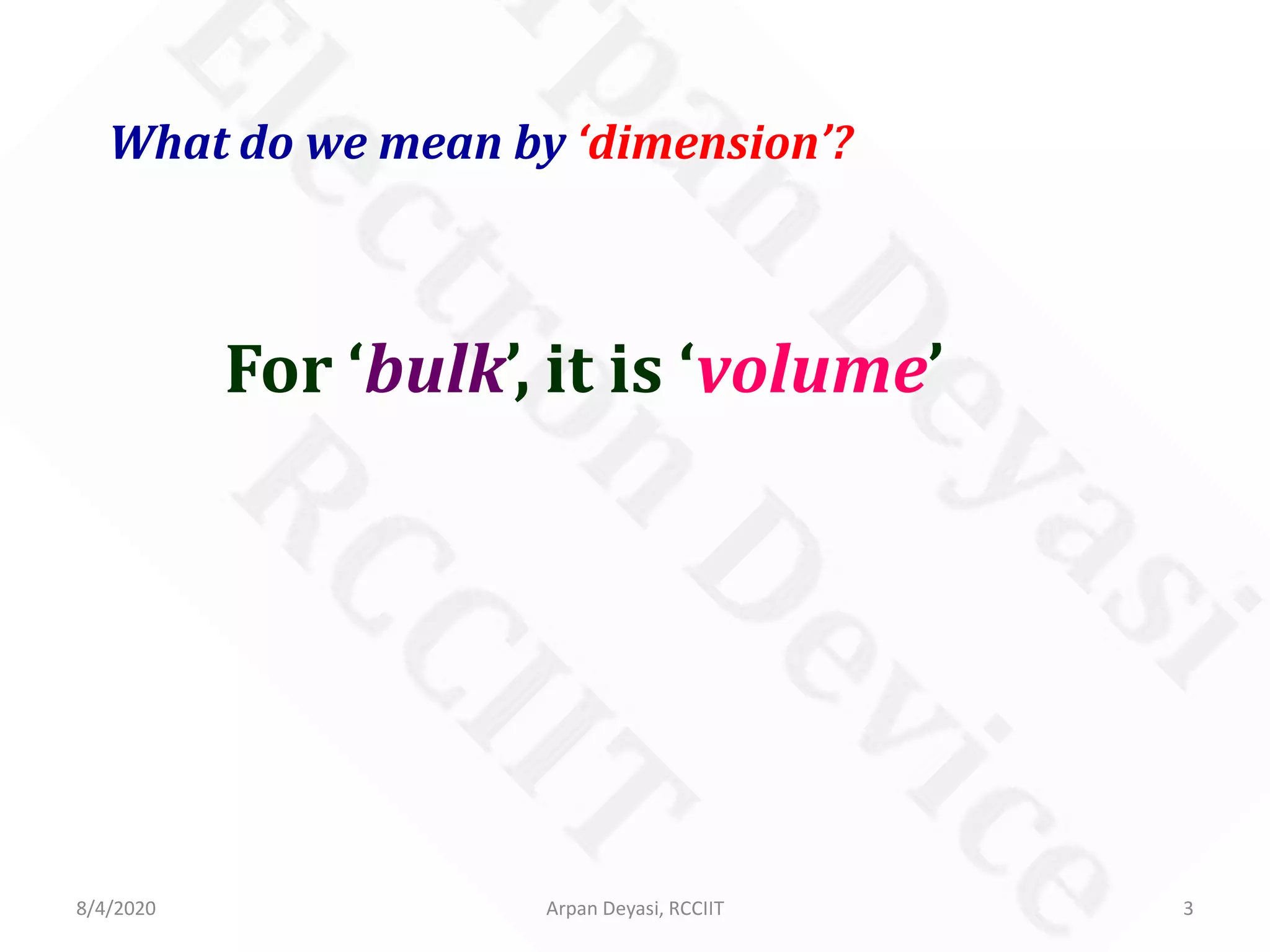 What do we mean by ‘dimension’?

For ‘bulk’, it is ‘volume’

Arpan Deyasi

Electron Device

RCCIIT

8/4/2020

Arpan Deyasi, RCCIIT

3